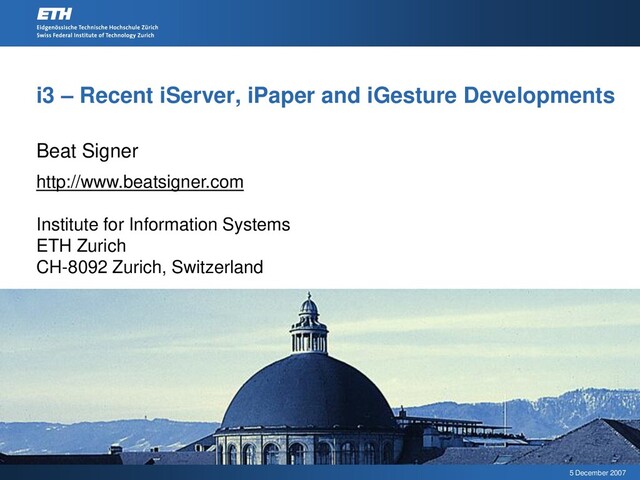 ETH
Eidgenössische Technische Hochschule Zürich
Swiss Federal Institute of Technology Zurich

i3 – Recent iServer, iPaper and iGesture Developments

Beat Signer

http://www.beatsigner.com

Institute for Information Systems
ETH Zurich
CH-8092 Zurich, Switzerland

5 December 2007